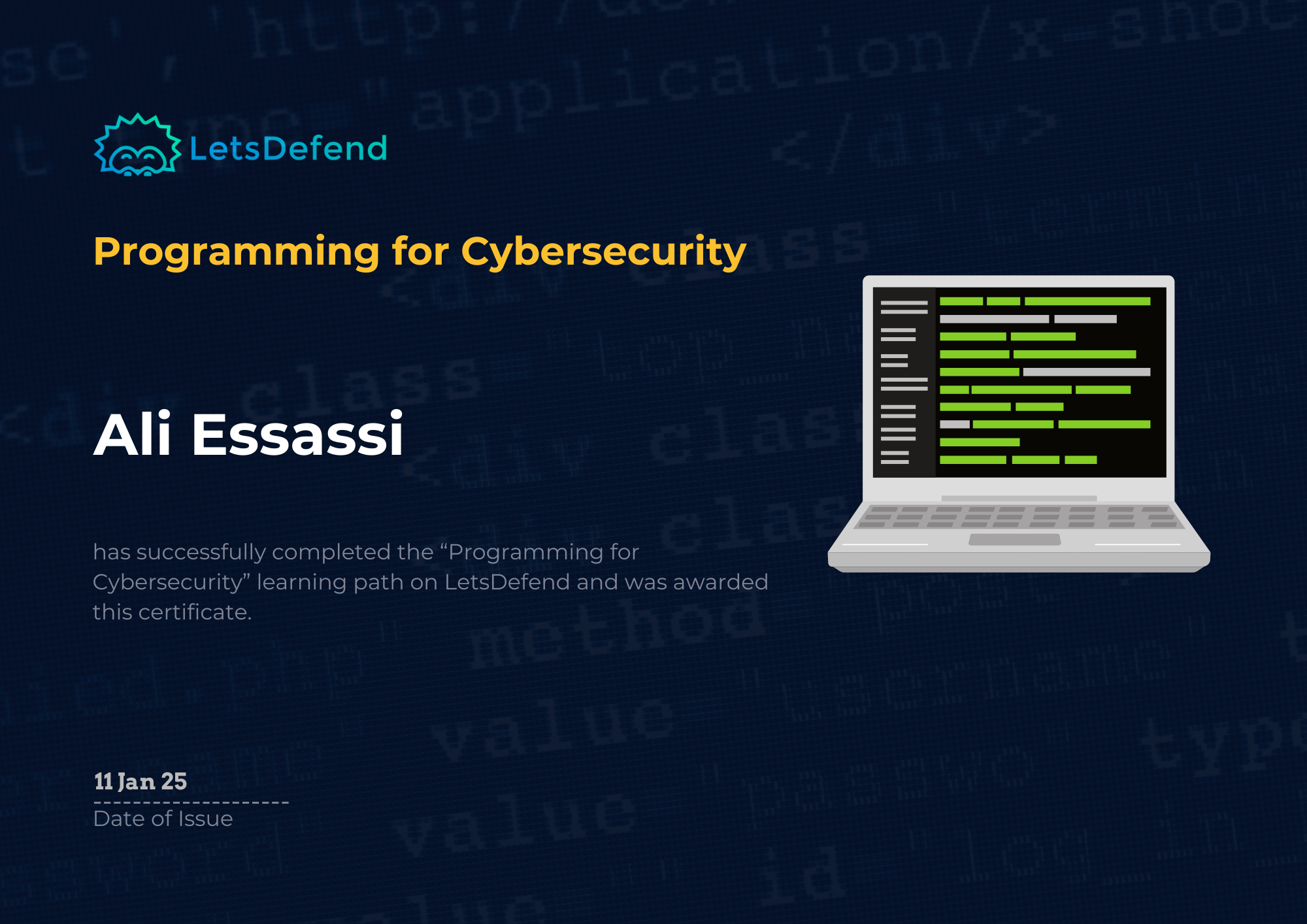 LetsDefend

Programming for Cybersecurity

Ali Essassi

has successfully completed the “Programming for Cybersecurity” learning path on LetsDefend and was awarded this certificate.

11 Jan 25

Date of Issue